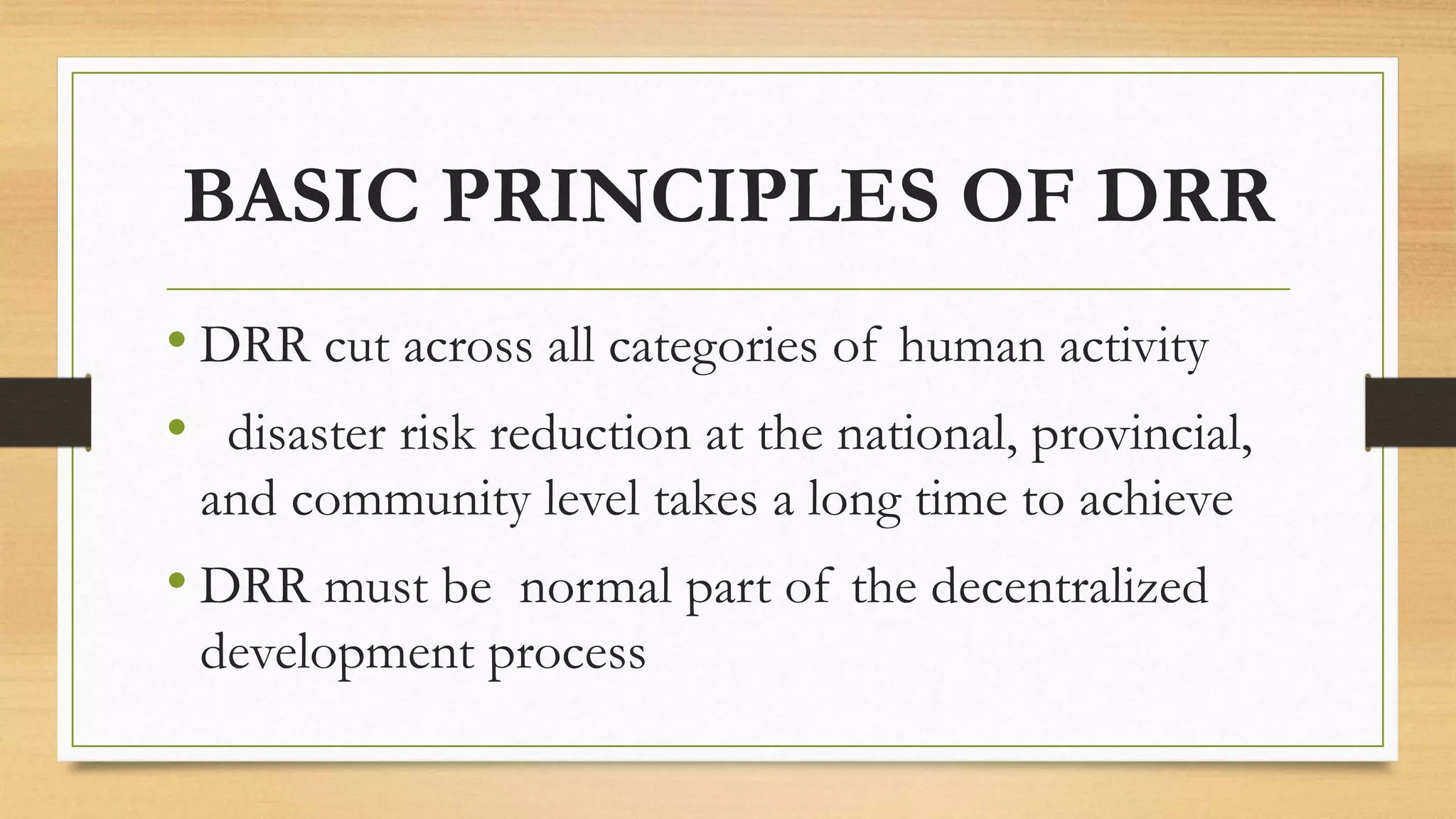 BASIC PRINCIPLES OF DRR

• DRR cut across all categories of human activity

• disaster risk reduction at the national, provincial, and community level takes a long time to achieve

• DRR must be normal part of the decentralized development process